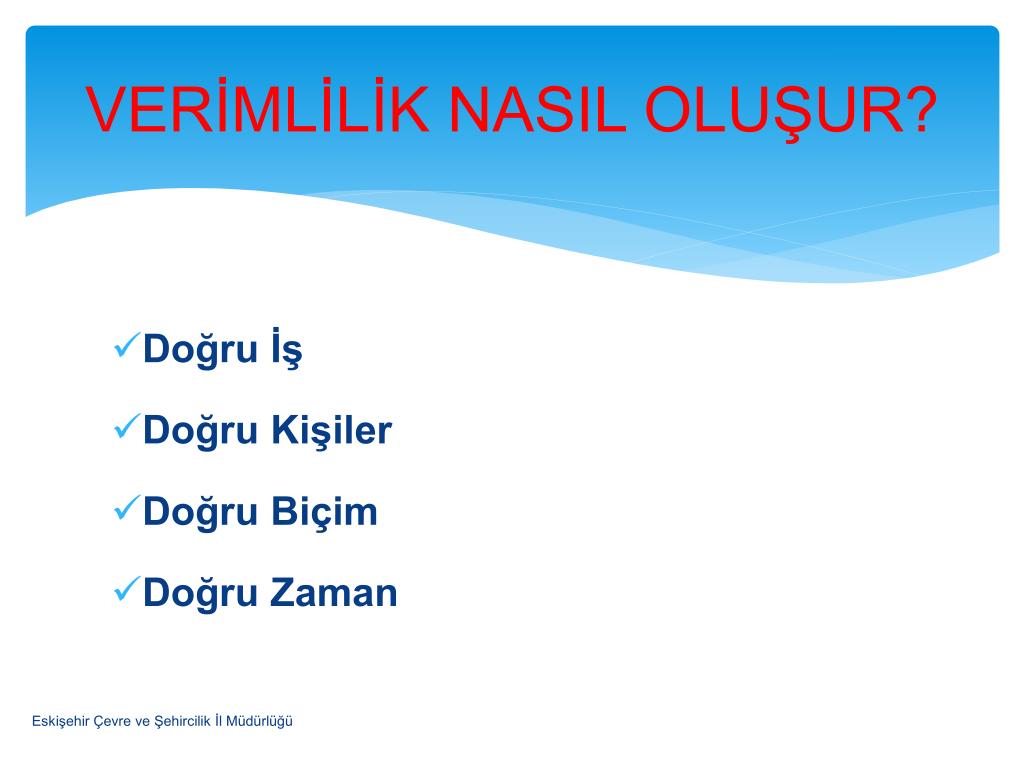 VERİMLİLİK NASIL OLUŞUR?

✓Doğru İş

✓Doğru Kişiler

✓Doğru Biçim

✓Doğru Zaman

Eskişehir Çevre ve Şehircilik İl Müdürlüğü